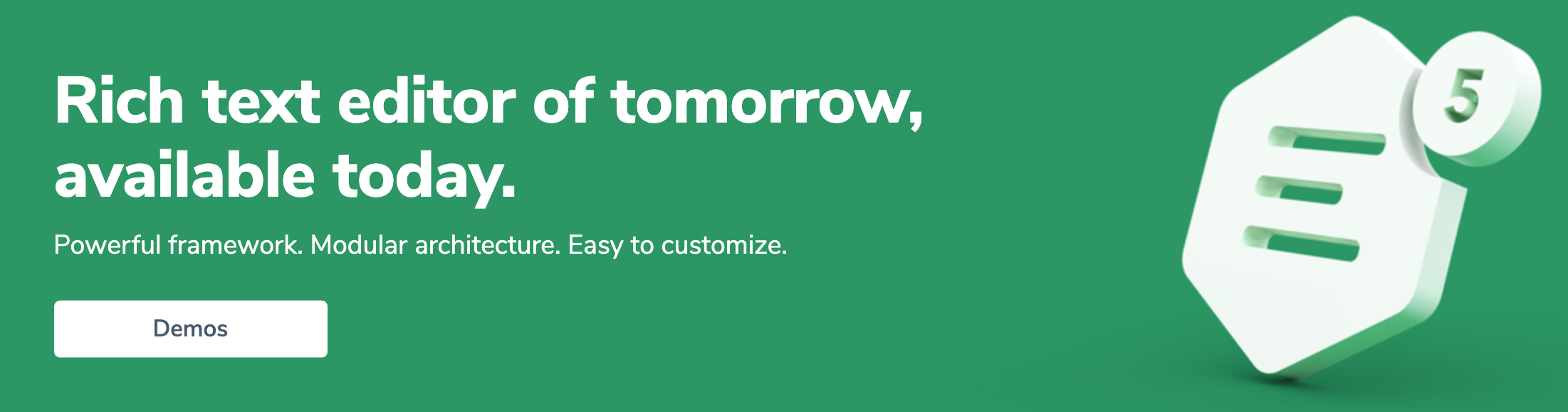 Rich text editor of tomorrow, available today.

Powerful framework. Modular architecture. Easy to customize.

Demos

5